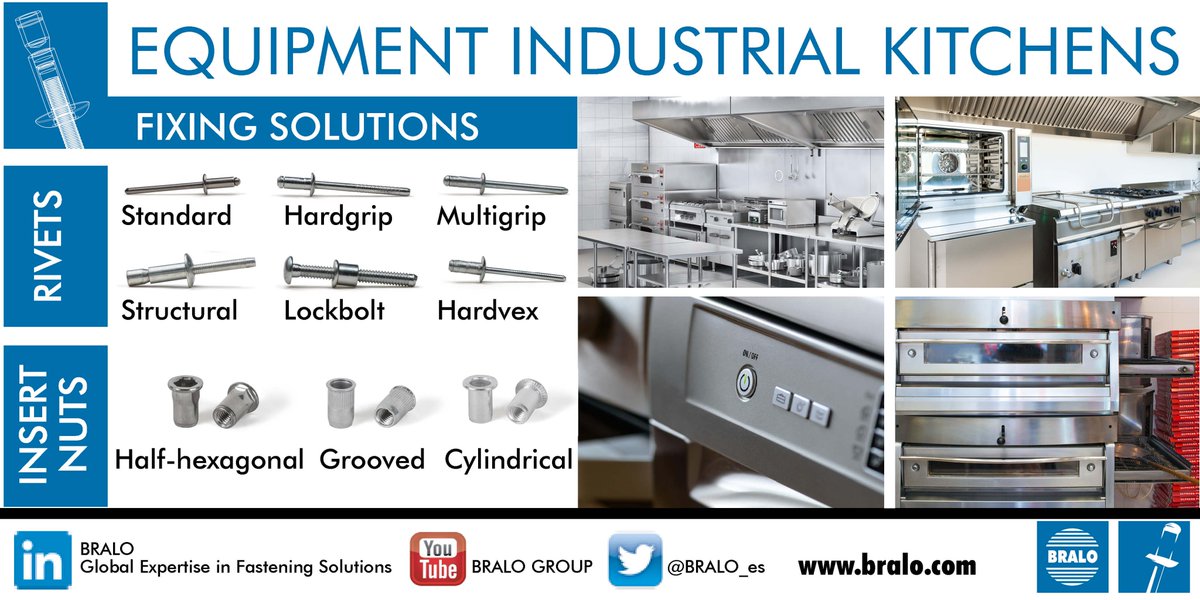 EQUIPMENT INDUSTRIAL KITCHENS

FIXING SOLUTIONS

RIVETS

Standard Hardgrip Multigrip

Structural Lockbolt Hardvex

INSERT NUTS

Half-hexagonal Grooved Cylindrical

ON/OFF

in BRALO
Global Expertise in Fastening Solutions

You Tube BRALO GROUP

@BRALO_es

www.bralo.com

BRALO